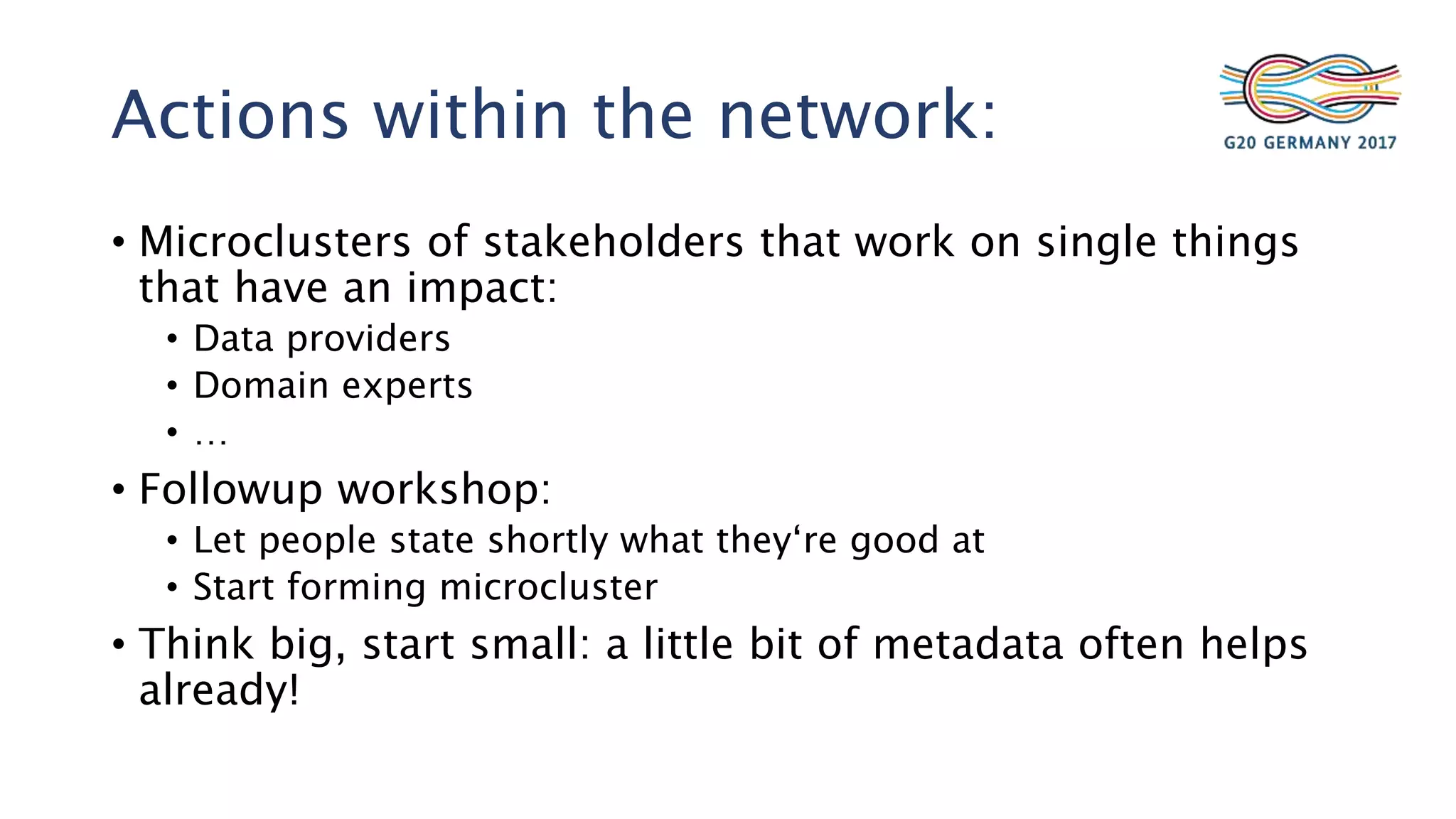 Actions within the network:

G20 GERMANY 2017

• Microclusters of stakeholders that work on single things that have an impact:
  • Data providers
  • Domain experts
  • …
• Followup workshop:
  • Let people state shortly what they‘re good at
  • Start forming microcluster
• Think big, start small: a little bit of metadata often helps already!